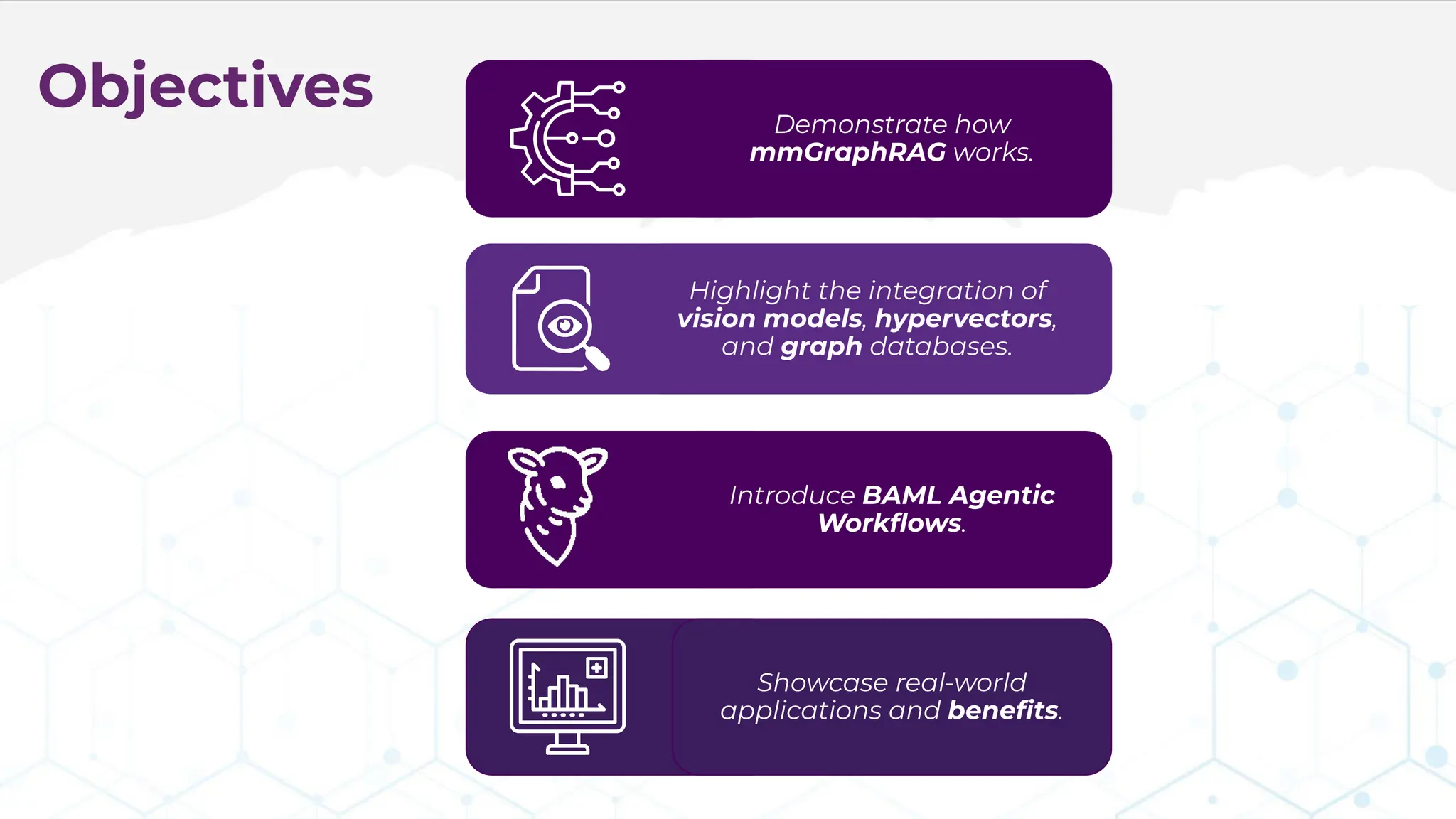 Objectives

Demonstrate how mmGraphRAG works.

Highlight the integration of vision models, hypervectors, and graph databases.

Introduce BAML Agentic Workflows.

Showcase real-world applications and benefits.